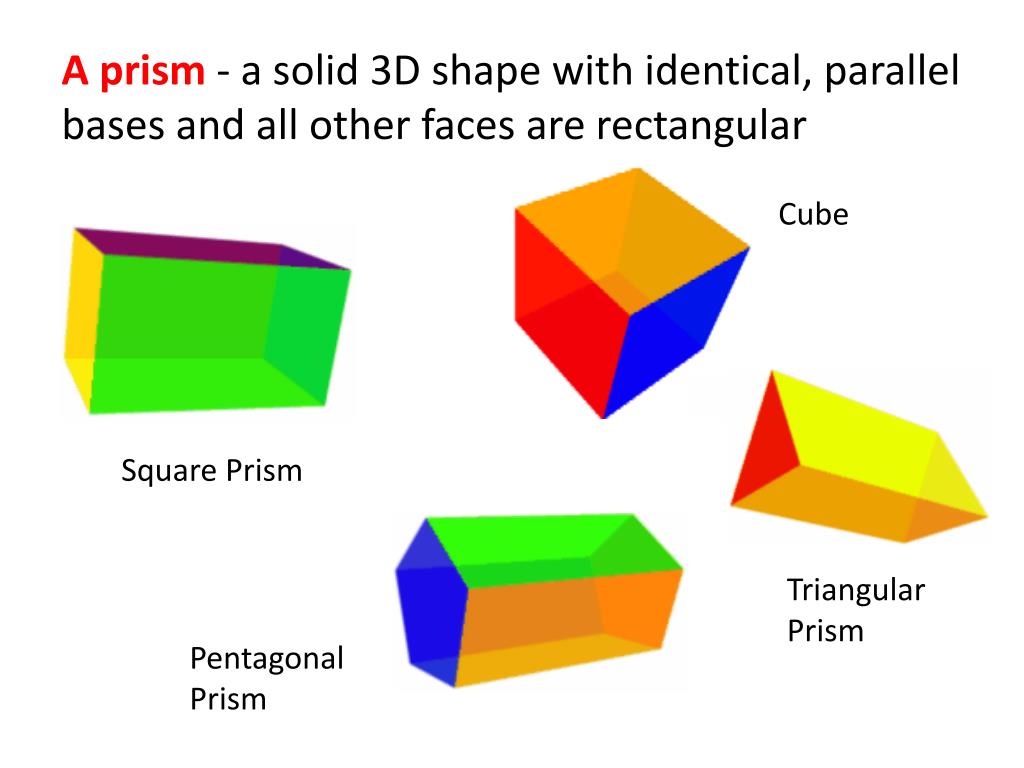 A prism - a solid 3D shape with identical, parallel bases and all other faces are rectangular

Cube

Square Prism

Triangular Prism

Pentagonal Prism